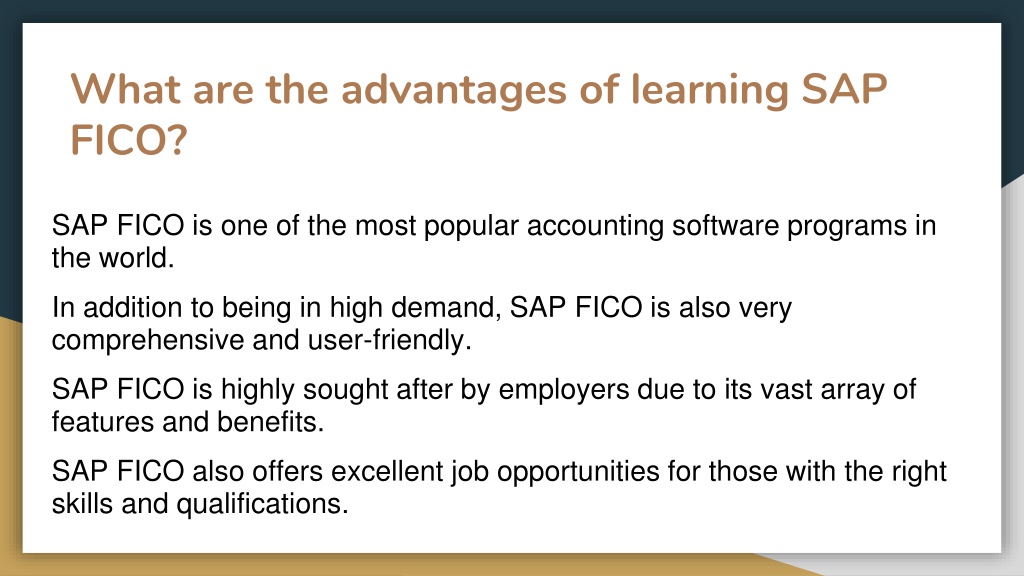 What are the advantages of learning SAP FICO?

SAP FICO is one of the most popular accounting software programs in the world.

In addition to being in high demand, SAP FICO is also very comprehensive and user-friendly.

SAP FICO is highly sought after by employers due to its vast array of features and benefits.

SAP FICO also offers excellent job opportunities for those with the right skills and qualifications.